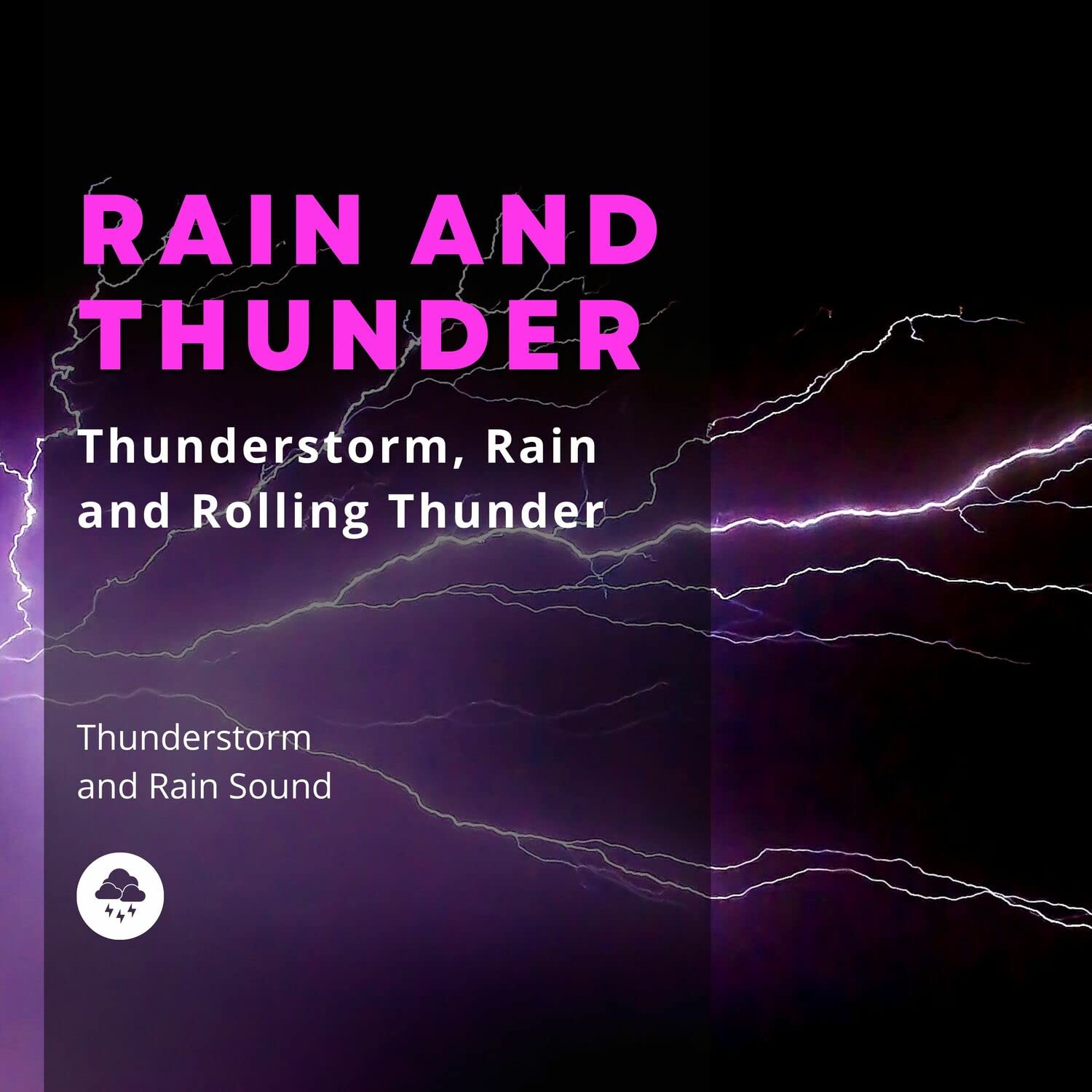 RAIN AND THUNDER

Thunderstorm, Rain and Rolling Thunder

Thunderstorm and Rain Sound